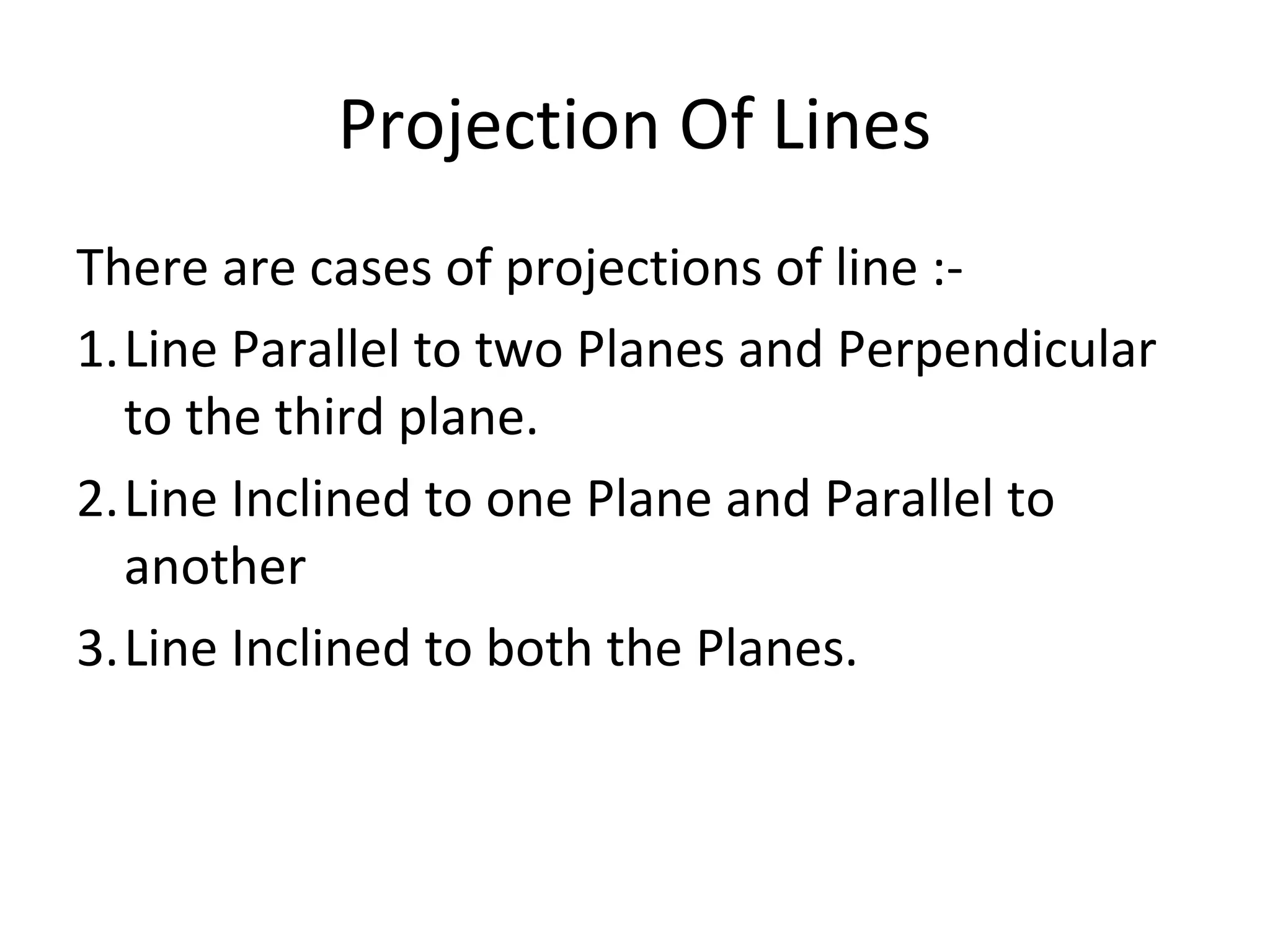 Projection Of Lines

There are cases of projections of line :-

1. Line Parallel to two Planes and Perpendicular to the third plane.

2. Line Inclined to one Plane and Parallel to another

3. Line Inclined to both the Planes.